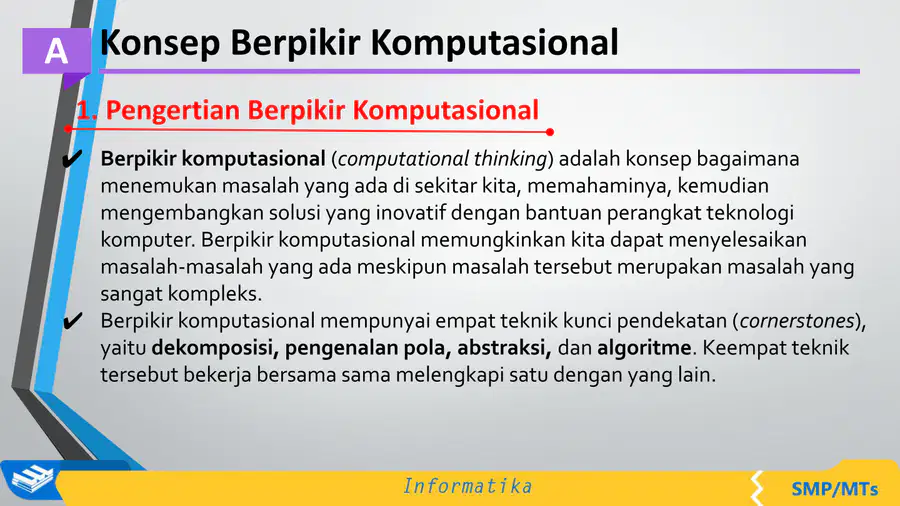 A Konsep Berpikir Komputasional

1. Pengertian Berpikir Komputasional

✔ Berpikir komputasional (computational thinking) adalah konsep bagaimana menemukan masalah yang ada di sekitar kita, memahaminya, kemudian mengembangkan solusi yang inovatif dengan bantuan perangkat teknologi komputer. Berpikir komputasional memungkinkan kita dapat menyelesaikan masalah-masalah yang ada meskipun masalah tersebut merupakan masalah yang sangat kompleks.

✔ Berpikir komputasional mempunyai empat teknik kunci pendekatan (cornerstones), yaitu dekomposisi, pengenalan pola, abstraksi, dan algoritme. Keempat teknik tersebut bekerja bersama sama melengkapi satu dengan yang lain.

Informatika

SMP/MTs